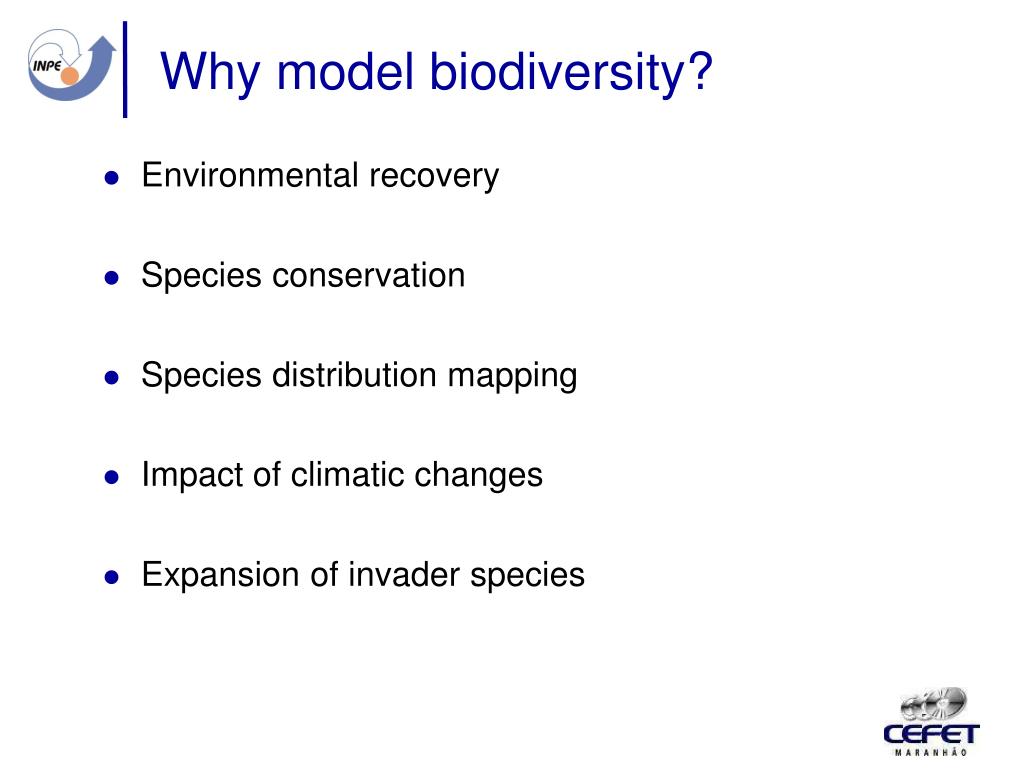 INPE

Why model biodiversity?

- Environmental recovery
- Species conservation
- Species distribution mapping
- Impact of climatic changes
- Expansion of invader species

CEFET
MARANHÃO